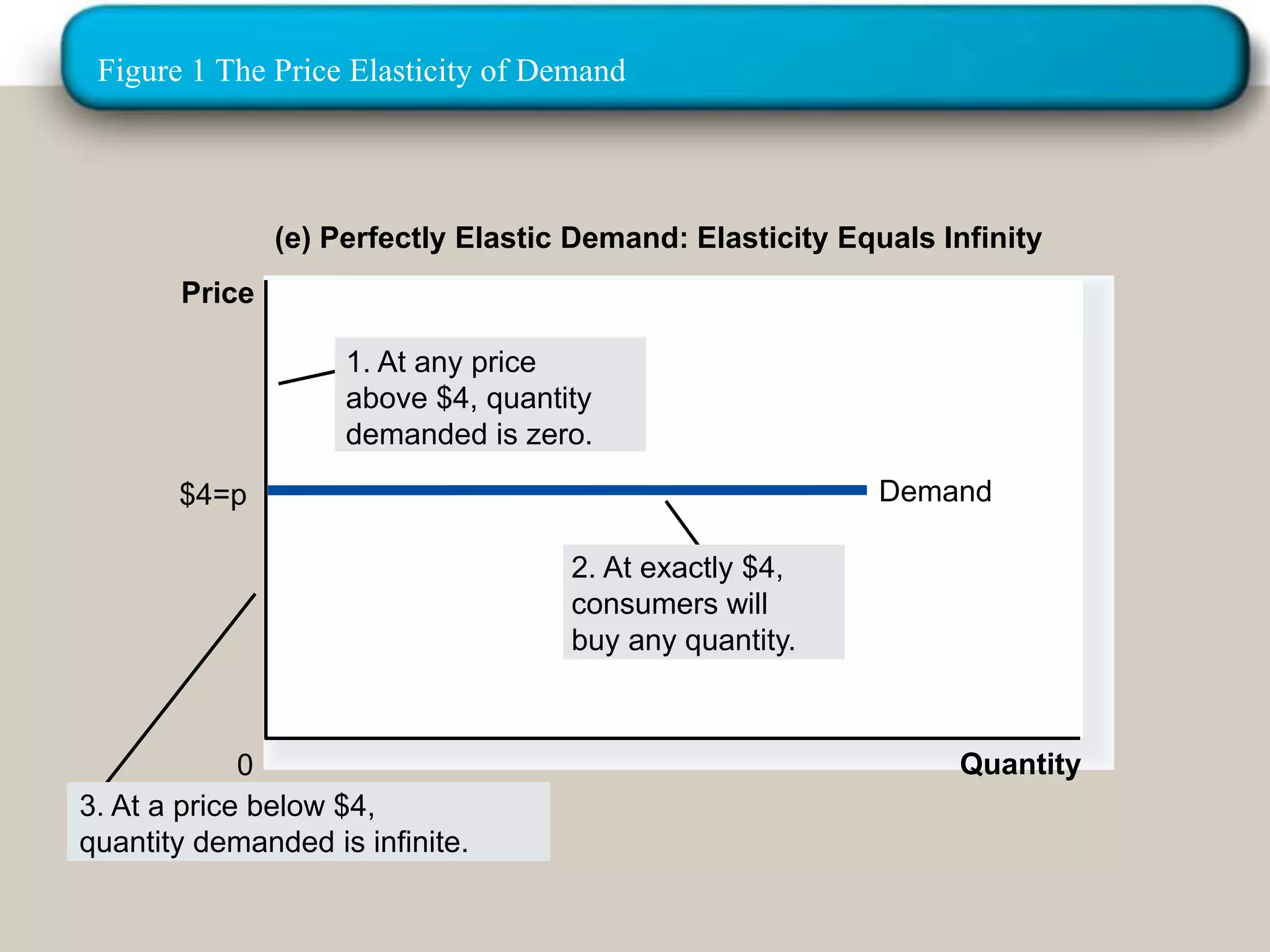 Figure 1 The Price Elasticity of Demand

(e) Perfectly Elastic Demand: Elasticity Equals Infinity

Price

1. At any price above \$4, quantity demanded is zero.

\$4=p

Demand

2. At exactly \$4, consumers will buy any quantity.

0

Quantity

3. At a price below \$4, quantity demanded is infinite.